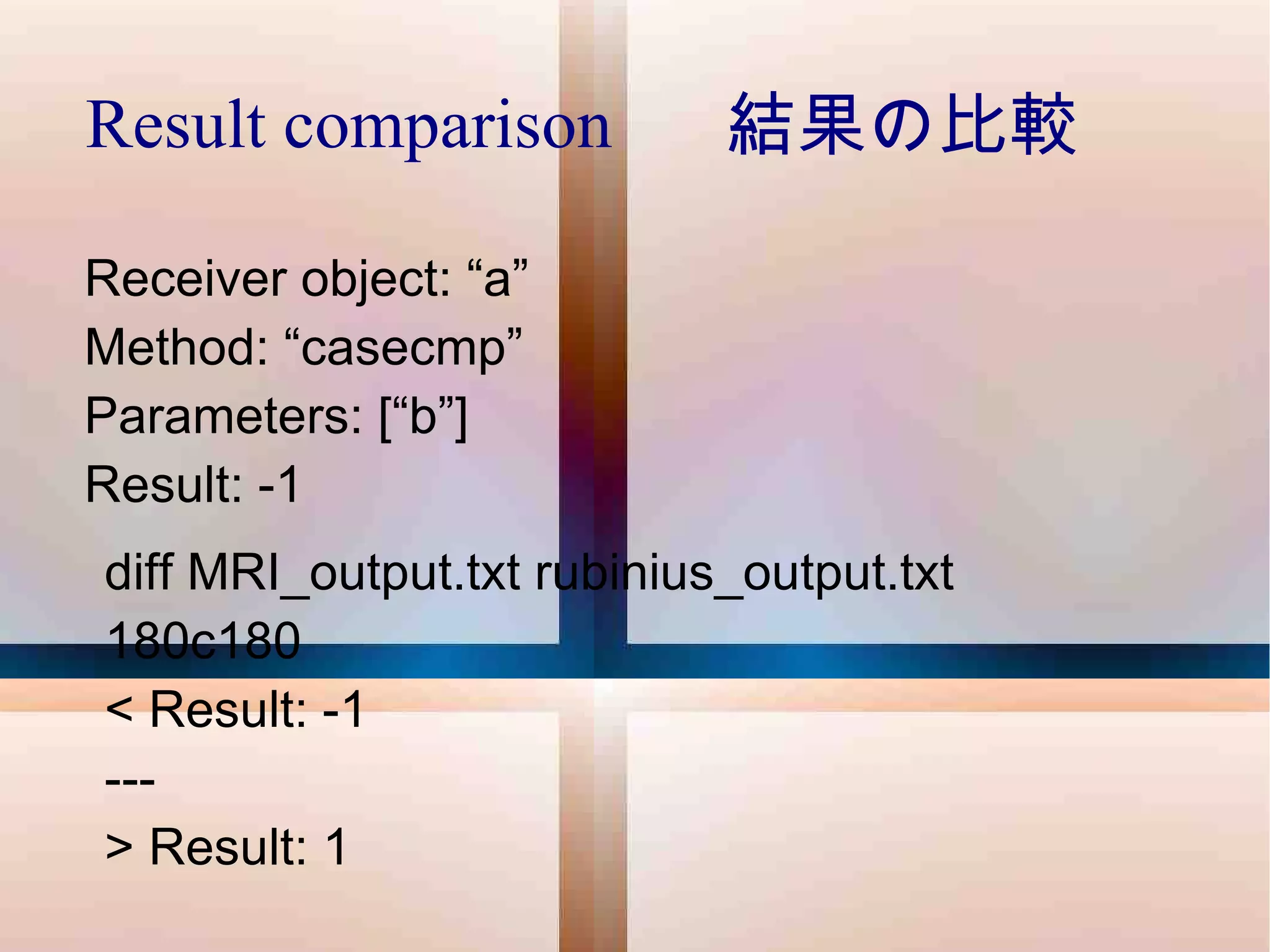 Result comparison　結果の比較

Receiver object: “a”
Method: “casecmp”
Parameters: [“b”]
Result: -1

diff MRI_output.txt rubinius_output.txt
180c180
< Result: -1
---
> Result: 1